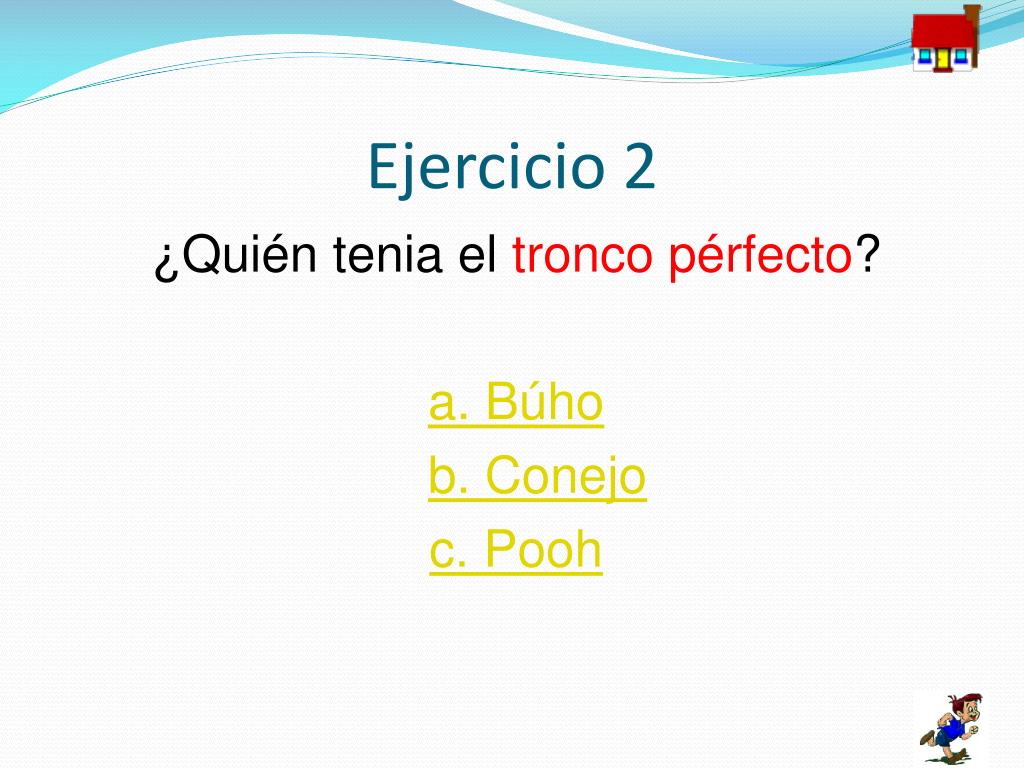 Ejercicio 2

¿Quién tenia el tronco pérfecto?

a. Búho

b. Conejo

c. Pooh